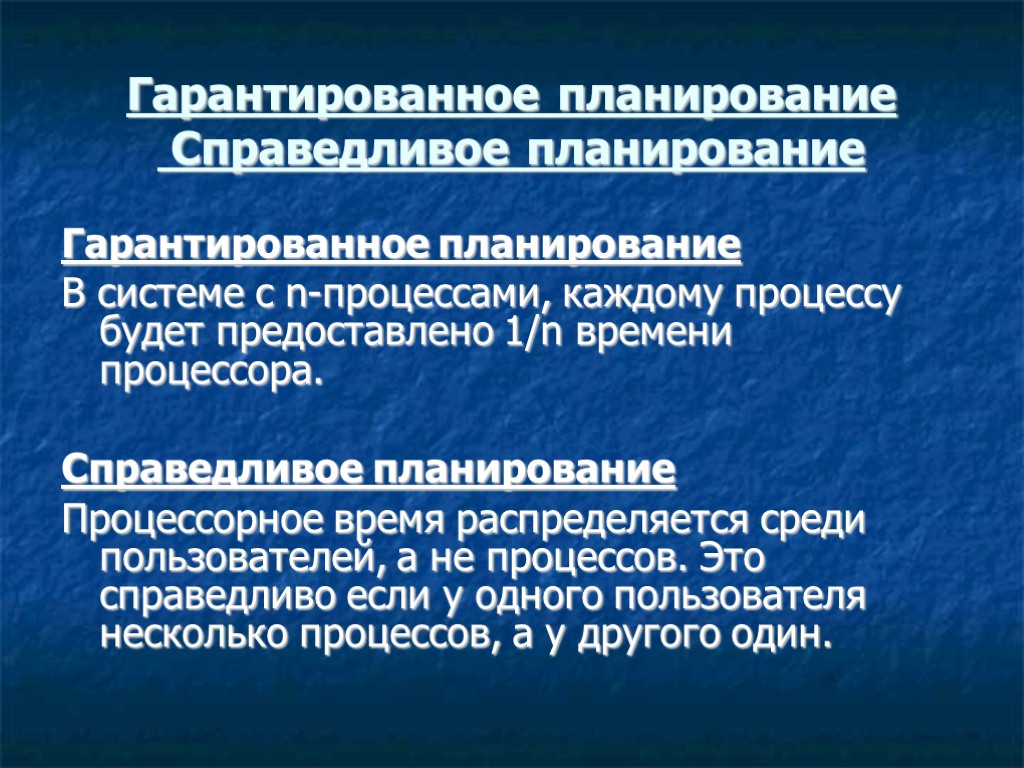 Гарантированное планирование
Справедливое планирование

Гарантированное планирование
В системе с n-процессами, каждому процессу будет предоставлено 1/n времени процессора.

Справедливое планирование
Процессорное время распределяется среди пользователей, а не процессов. Это справедливо если у одного пользователя несколько процессов, а у другого один.